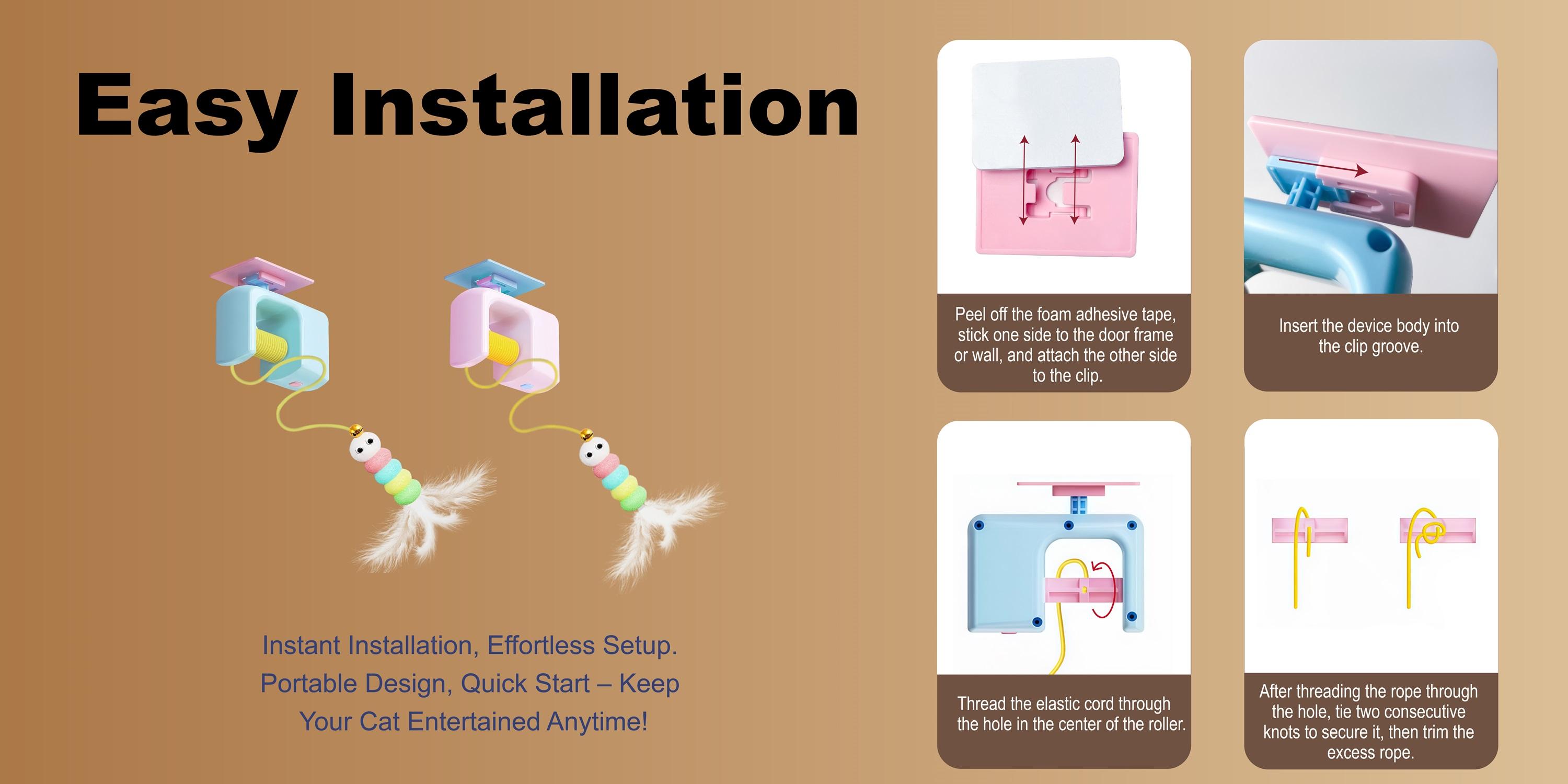 Easy Installation

Instant Installation, Effortless Setup. Portable Design, Quick Start – Keep Your Cat Entertained Anytime!

Peel off the foam adhesive tape, stick one side to the door frame or wall, and attach the other side to the clip.

Insert the device body into the clip groove.

Thread the elastic cord through the hole in the center of the roller.

After threading the rope through the hole, tie two consecutive knots to secure it, then trim the excess rope.